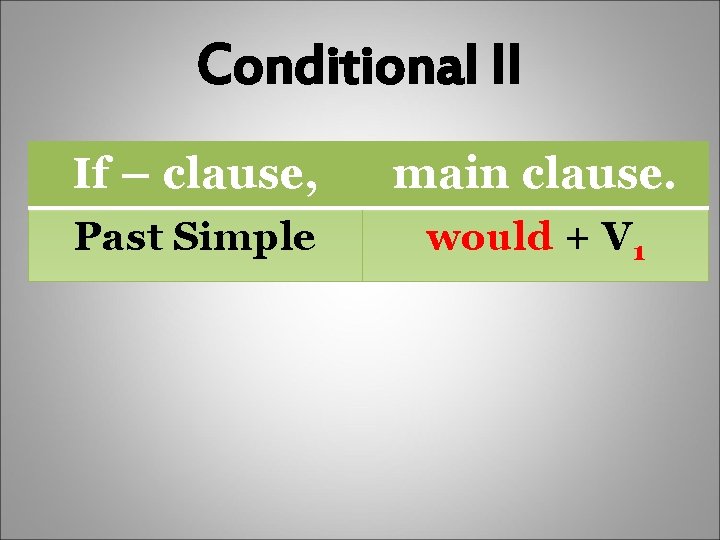 Conditional II

| If – clause, | main clause. |
|---|---|
| Past Simple | would + $V_1$ |